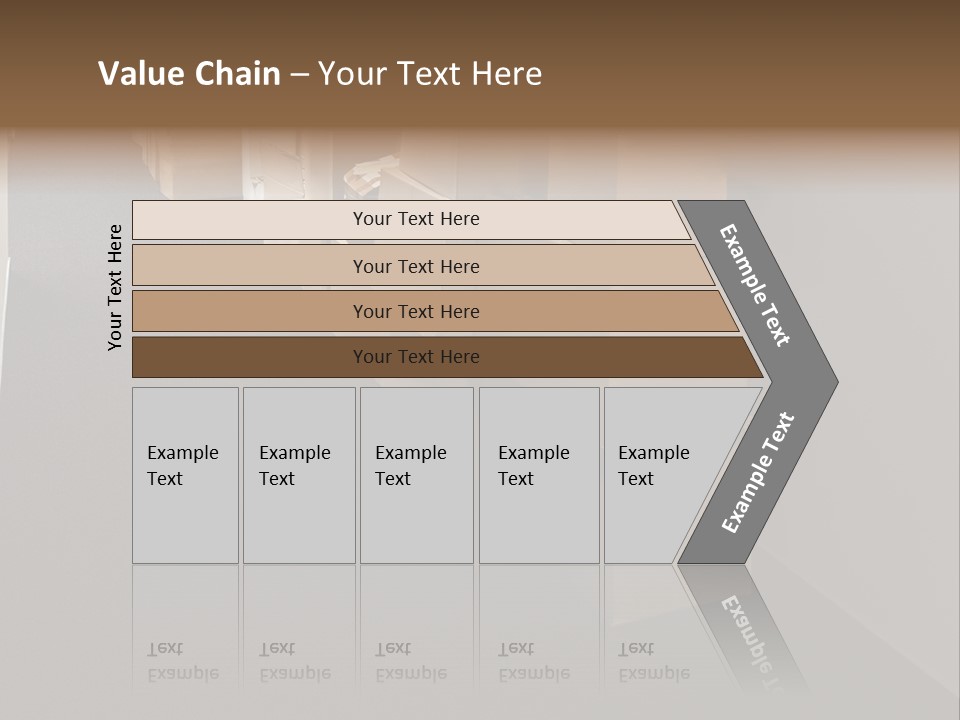 Value Chain – Your Text Here

Your Text Here

Your Text Here

Your Text Here

Your Text Here

Your Text Here

Example Text

Example Text

Example Text

Example Text

Example Text

Example Text

Example Text